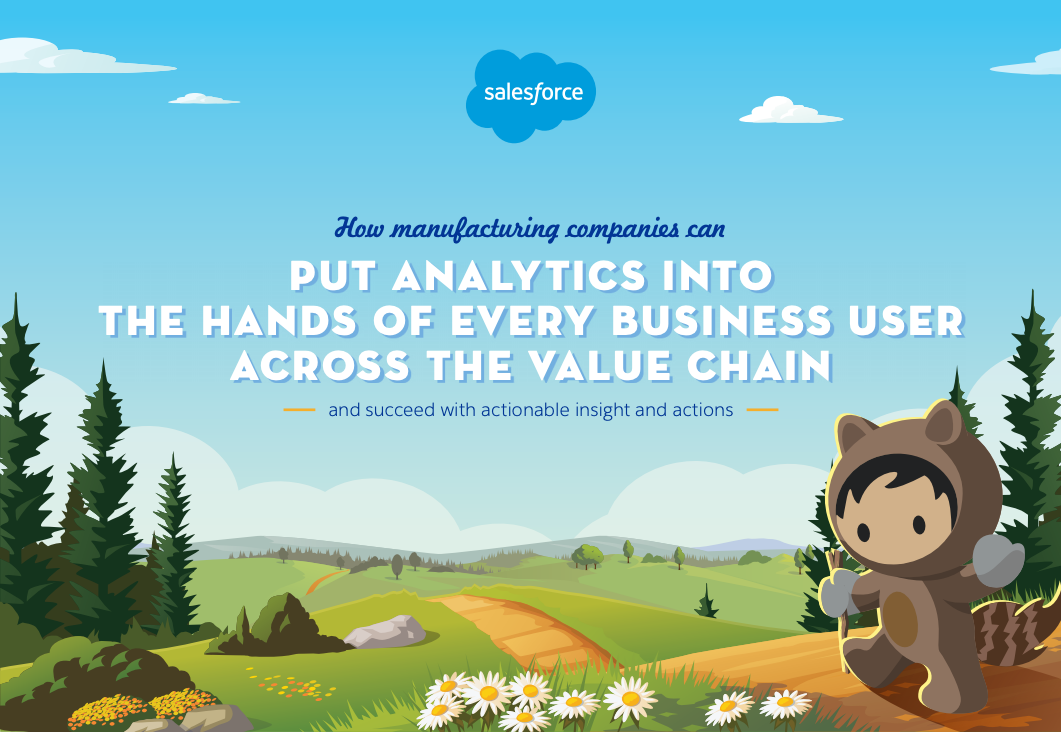 salesforce

How manufacturing companies can

PUT ANALYTICS INTO THE HANDS OF EVERY BUSINESS USER ACROSS THE VALUE CHAIN

and succeed with actionable insight and actions